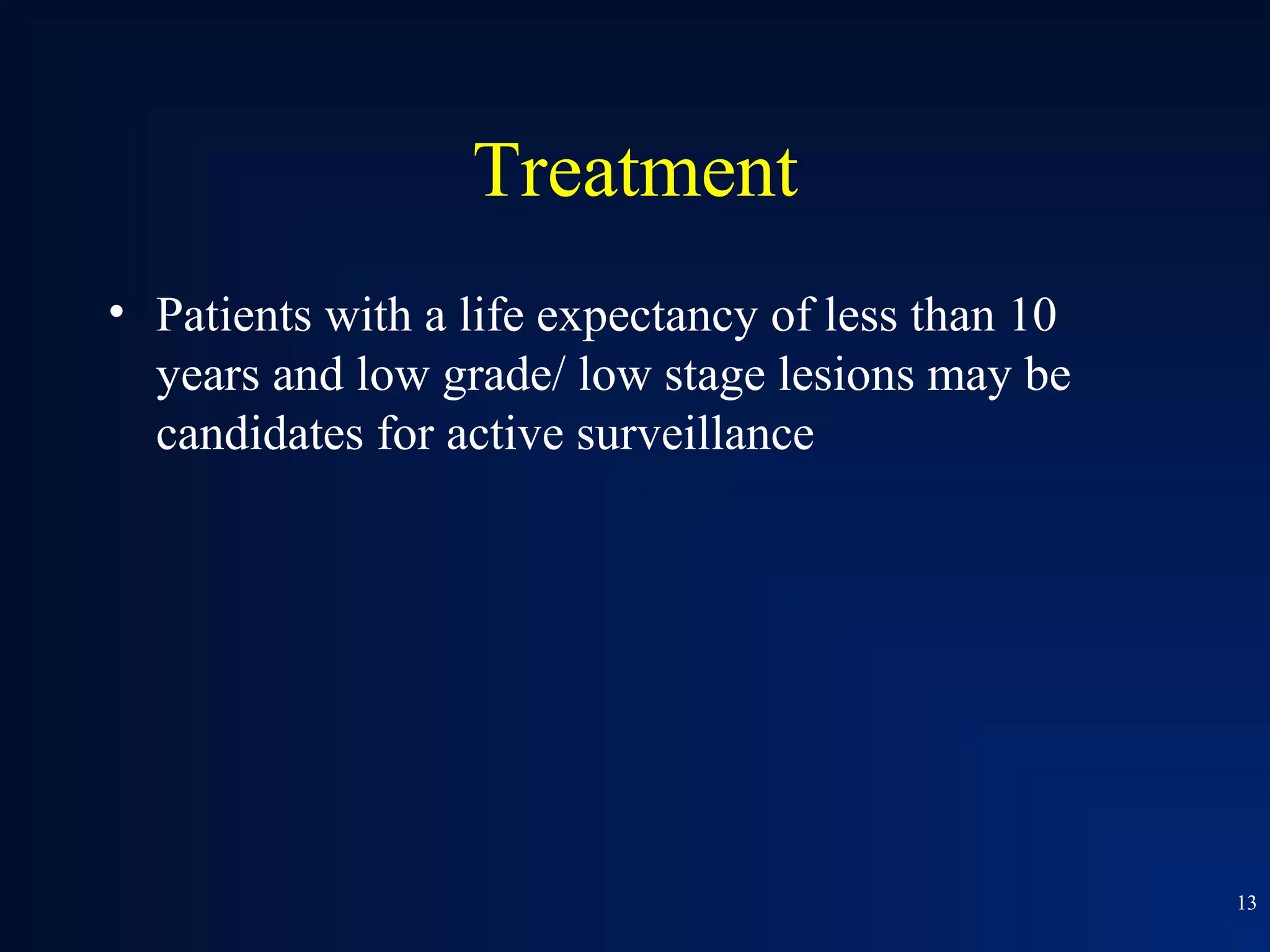 Treatment

• Patients with a life expectancy of less than 10 years and low grade/ low stage lesions may be candidates for active surveillance

13